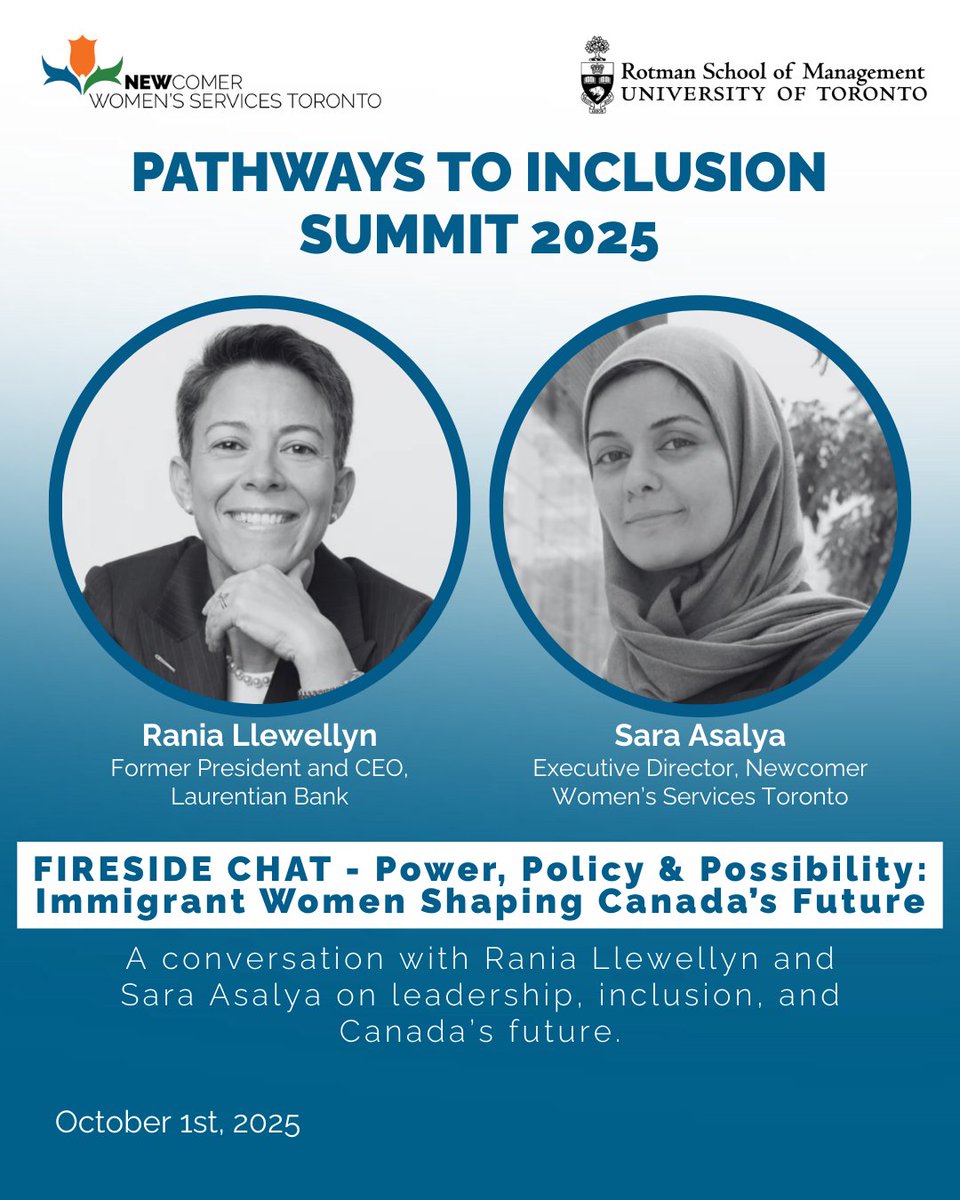 NEWCOMER WOMEN'S SERVICES TORONTO

Rotman School of Management
UNIVERSITY OF TORONTO

PATHWAYS TO INCLUSION SUMMIT 2025

Rania Llewellyn
Former President and CEO, Laurentian Bank

Sara Asalya
Executive Director, Newcomer Women's Services Toronto

FIRESIDE CHAT - Power, Policy & Possibility: Immigrant Women Shaping Canada's Future

A conversation with Rania Llewellyn and Sara Asalya on leadership, inclusion, and Canada's future.

October 1st, 2025